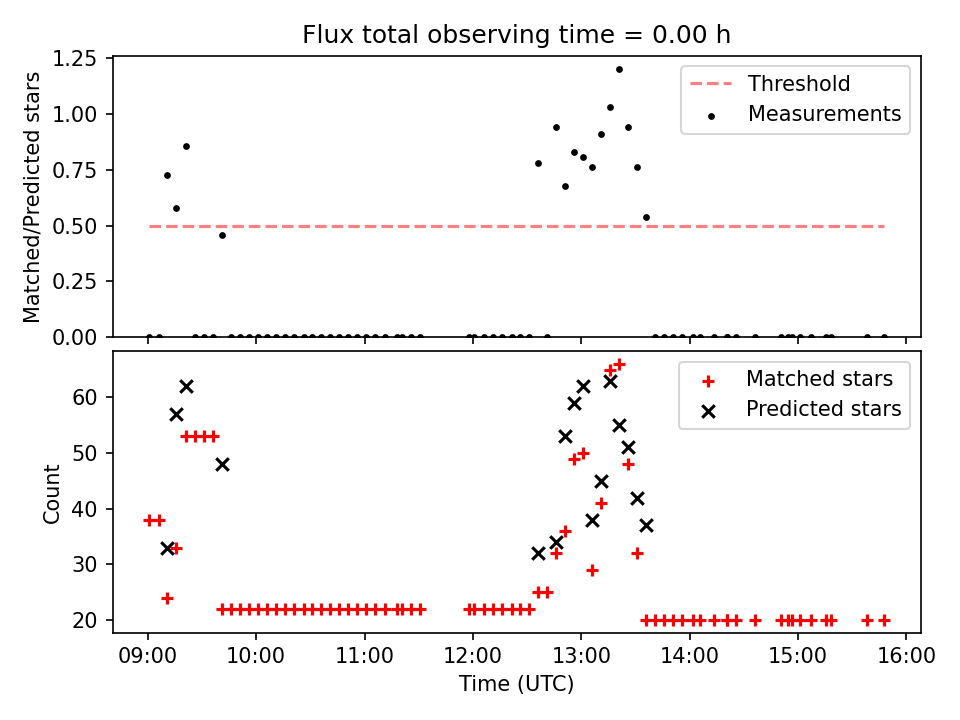 Flux total observing time = 0.00 h

Matched/Predicted stars

1.25
1.00
0.75
0.50
0.25
0.00

Threshold
Measurements

Count

60
50
40
30
20

Matched stars
Predicted stars

09:00 10:00 11:00 12:00 13:00 14:00 15:00 16:00

Time (UTC)